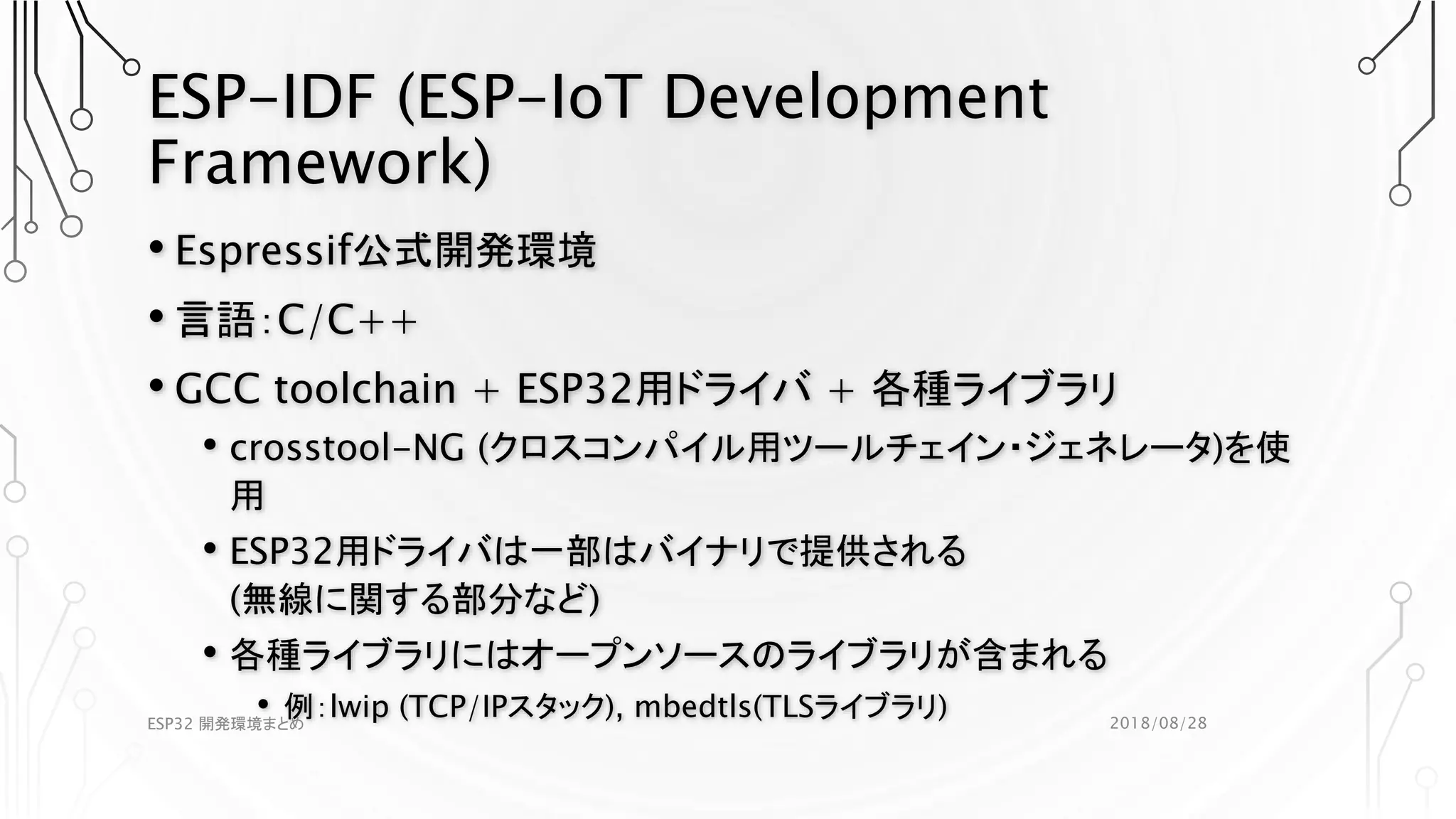 ESP-IDF (ESP-IoT Development Framework)

• Espressif公式開発環境
• 言語:C/C++
• GCC toolchain + ESP32用ドライバ + 各種ライブラリ
  • crosstool-NG (クロスコンパイル用ツールチェイン・ジェネレータ)を使用
  • ESP32用ドライバは一部はバイナリで提供される (無線に関する部分など)
  • 各種ライブラリにはオープンソースのライブラリが含まれる
    • 例:lwip (TCP/IPスタック), mbedtls(TLSライブラリ)

ESP32 開発環境まとめ
2018/08/28